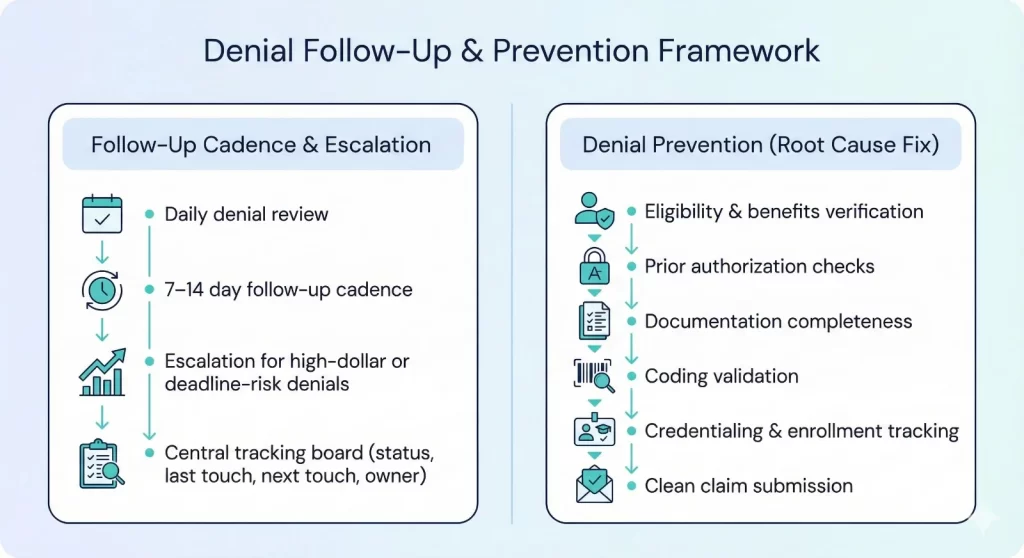 Denial Follow-Up & Prevention Framework

Follow-Up Cadence & Escalation

Daily denial review

7–14 day follow-up cadence

Escalation for high-dollar or deadline-risk denials

Central tracking board (status, last touch, next touch, owner)

Denial Prevention (Root Cause Fix)

Eligibility & benefits verification

Prior authorization checks

Documentation completeness

Coding validation

Credentialing & enrollment tracking

Clean claim submission